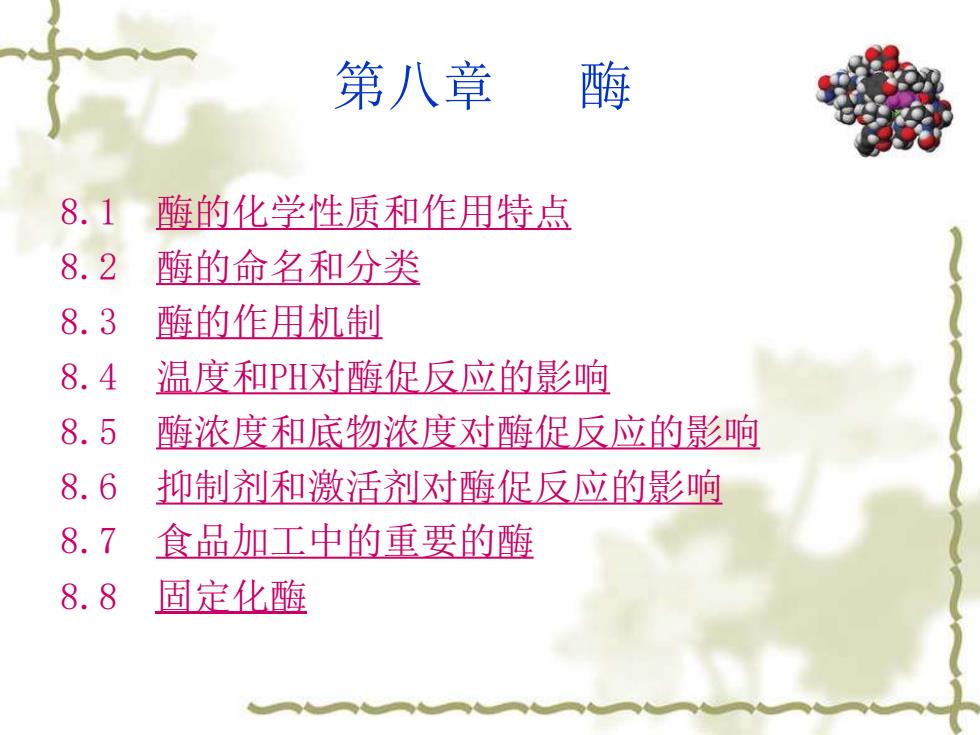 第八章　　酶

8.1　酶的化学性质和作用特点
8.2　酶的命名和分类
8.3　酶的作用机制
8.4　温度和PH对酶促反应的影响
8.5　酶浓度和底物浓度对酶促反应的影响
8.6　抑制剂和激活剂对酶促反应的影响
8.7　食品加工中的重要的酶
8.8　固定化酶